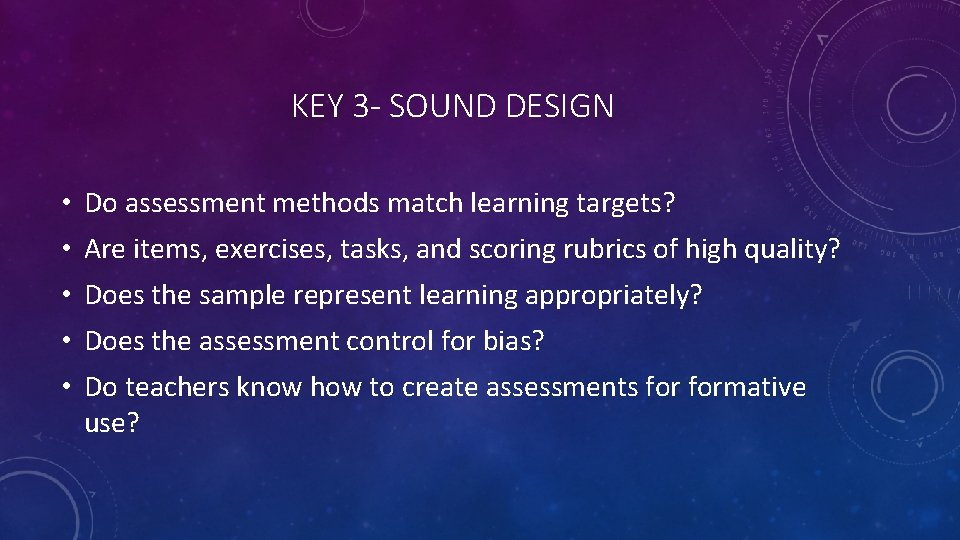 KEY 3- SOUND DESIGN

• Do assessment methods match learning targets?
• Are items, exercises, tasks, and scoring rubrics of high quality?
• Does the sample represent learning appropriately?
• Does the assessment control for bias?
• Do teachers know how to create assessments for formative use?